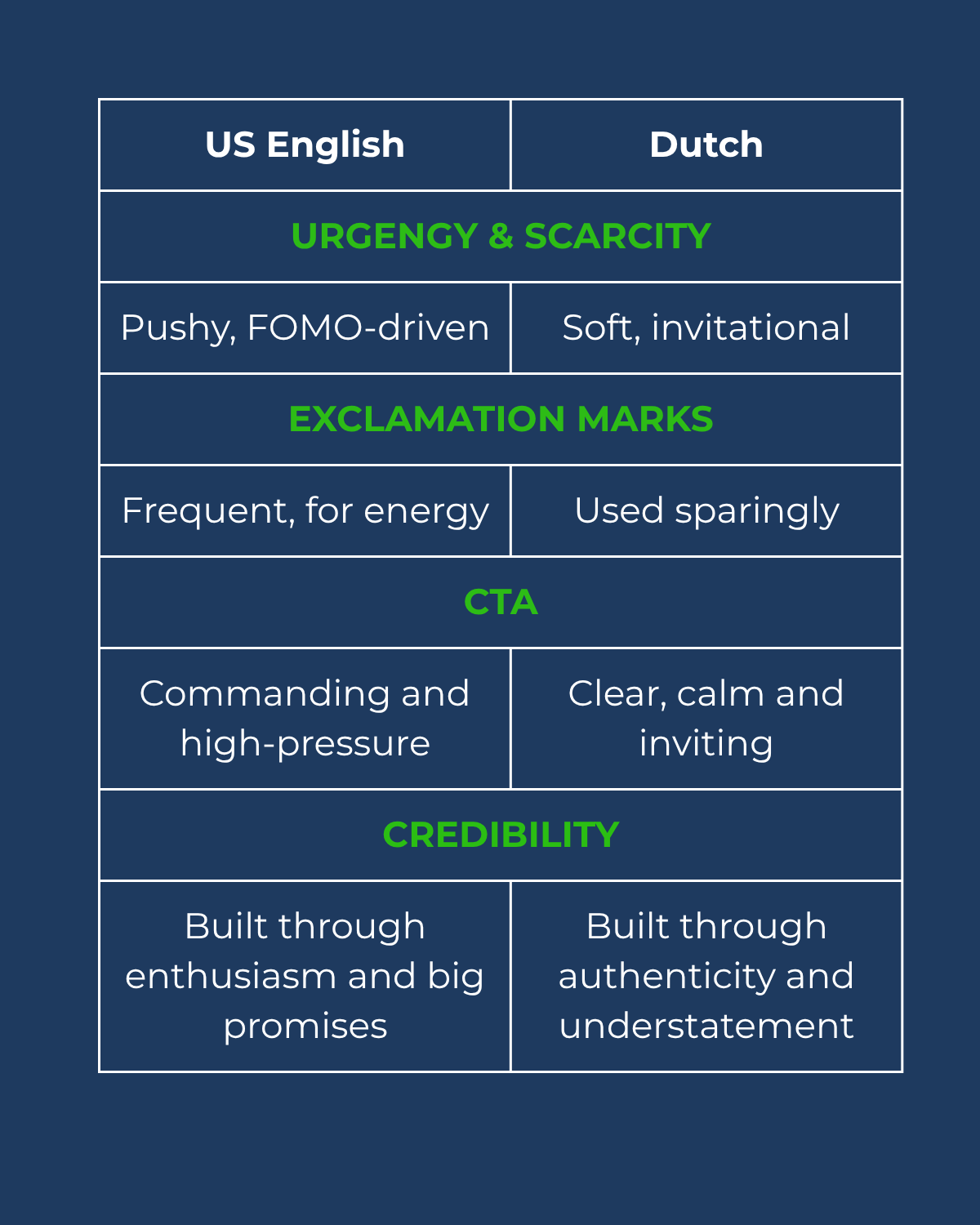 | US English | Dutch |
|---|---|
| URGENGY & SCARCITY | |
| Pushy, FOMO-driven | Soft, invitational |
| EXCLAMATION MARKS | |
| Frequent, for energy | Used sparingly |
| CTA | |
| Commanding and high-pressure | Clear, calm and inviting |
| CREDIBILITY | |
| Built through enthusiasm and big promises | Built through authenticity and understatement |